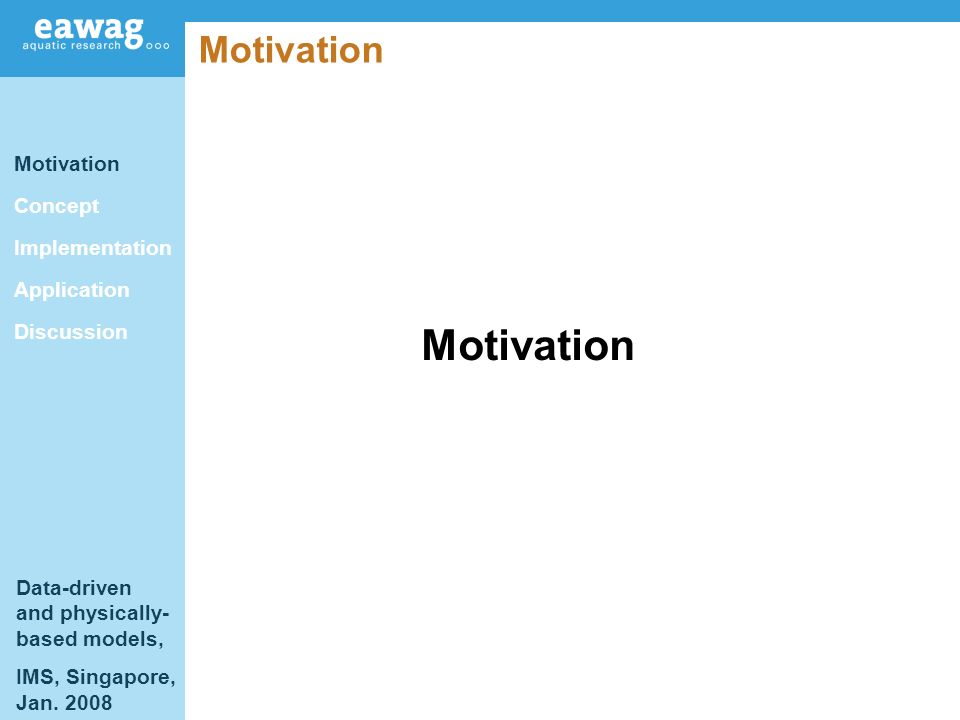 eawag
aquatic research

Motivation

Motivation
Concept
Implementation
Application
Discussion

Motivation

Data-driven and physically-based models,

IMS, Singapore, Jan. 2008